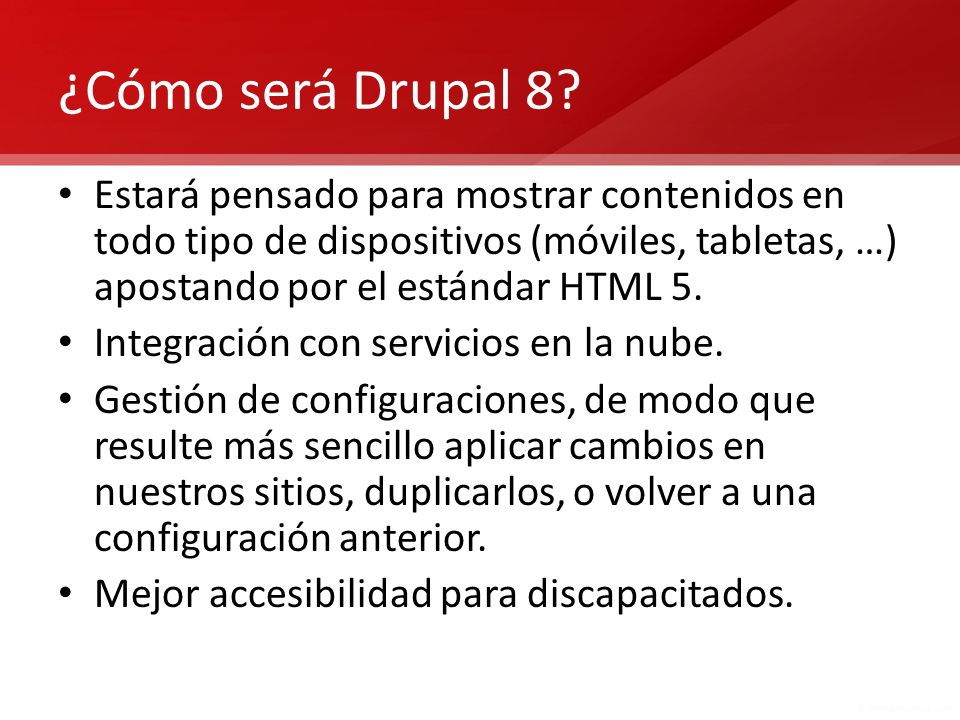 ¿Cómo será Drupal 8?

• Estará pensado para mostrar contenidos en todo tipo de dispositivos (móviles, tabletas, …) apostando por el estándar HTML 5.
• Integración con servicios en la nube.
• Gestión de configuraciones, de modo que resulte más sencillo aplicar cambios en nuestros sitios, duplicarlos, o volver a una configuración anterior.
• Mejor accesibilidad para discapacitados.